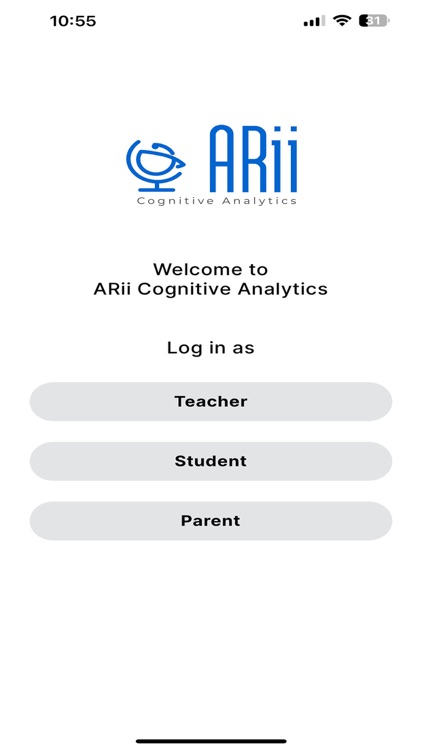 10:55

31

ARii
Cognitive Analytics

Welcome to
ARii Cognitive Analytics

Log in as

Teacher

Student

Parent